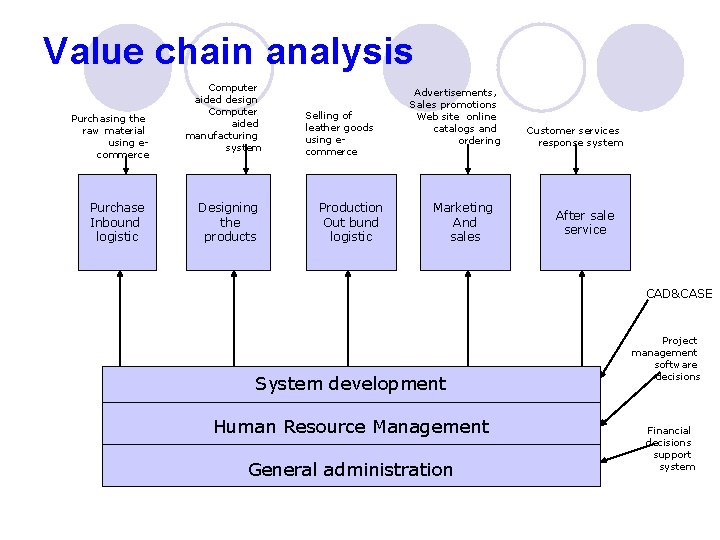 Value chain analysis

Purchasing the raw material using e-commerce

Computer aided design Computer aided manufacturing system

Selling of leather goods using e-commerce

Advertisements, Sales promotions Web site online catalogs and ordering

Customer services response system

Purchase Inbound logistic

Designing the products

Production Out bund logistic

Marketing And sales

After sale service

CAD&CASE

Project management software decisions

Financial decisions support system

System development

Human Resource Management

General administration